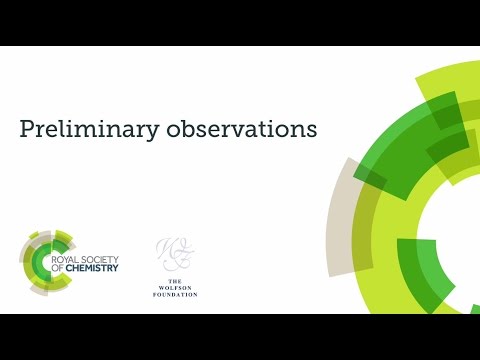 Preliminary observations

ROYAL SOCIETY OF CHEMISTRY

THE WOLFSON FOUNDATION